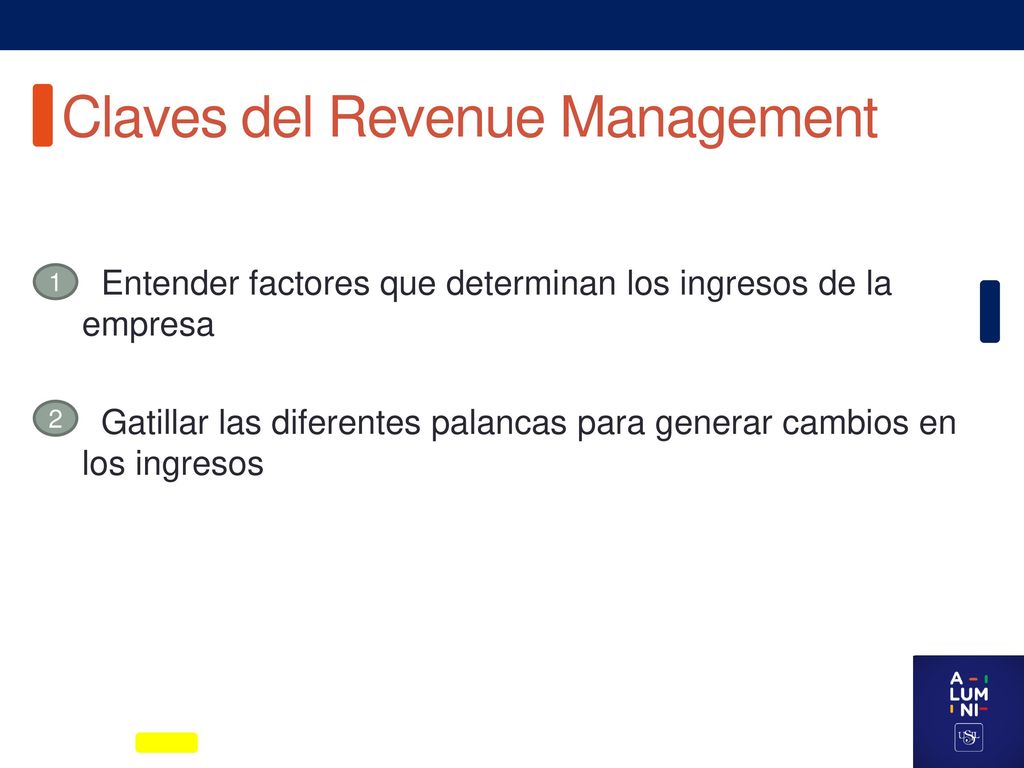 Claves del Revenue Management

1 Entender factores que determinan los ingresos de la empresa

2 Gatillar las diferentes palancas para generar cambios en los ingresos

A
LUM
NI
USIL